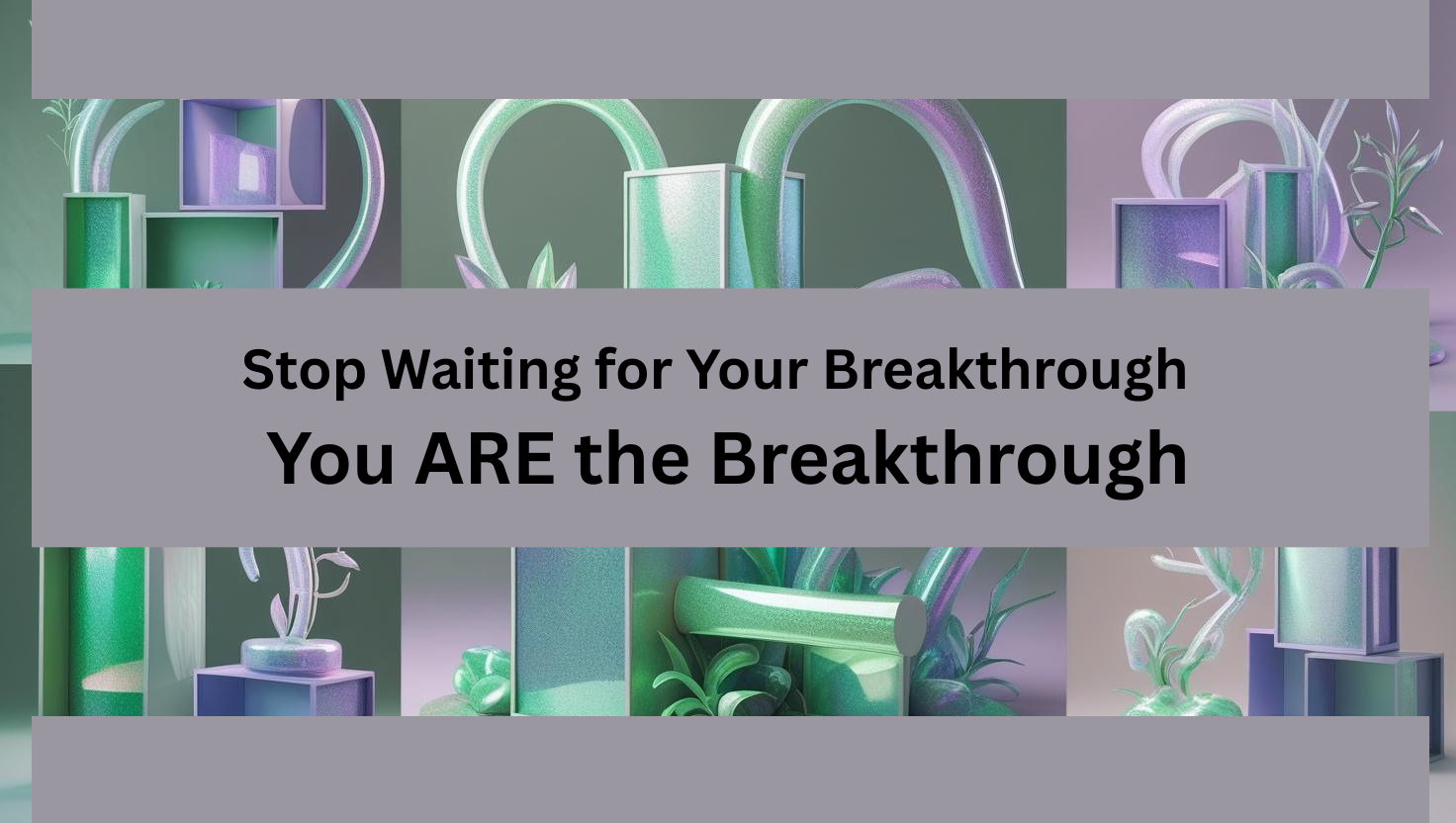 Stop Waiting for Your Breakthrough

You ARE the Breakthrough